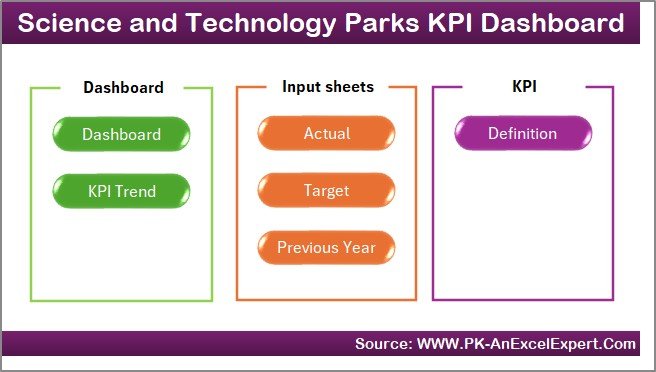 Science and Technology Parks KPI Dashboard

Dashboard

Dashboard

KPI Trend

Input sheets

Actual

Target

Previous Year

KPI

Definition

Source: WWW.PK-AnExcelExpert.Com